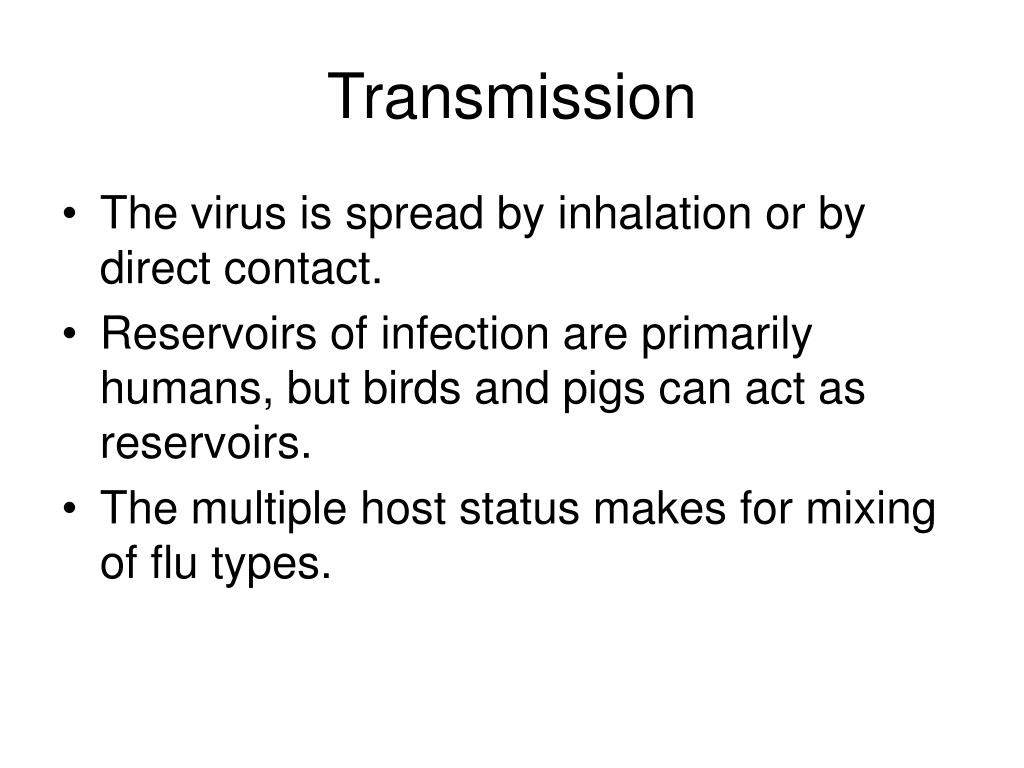 Transmission

• The virus is spread by inhalation or by direct contact.
• Reservoirs of infection are primarily humans, but birds and pigs can act as reservoirs.
• The multiple host status makes for mixing of flu types.